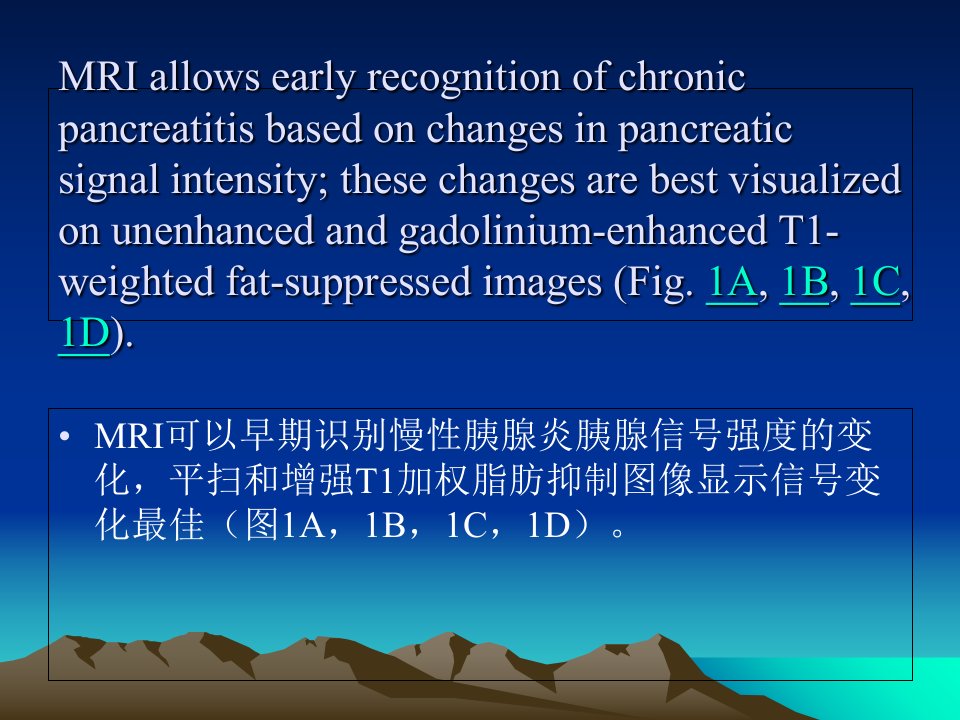 MRI allows early recognition of chronic pancreatitis based on changes in pancreatic signal intensity; these changes are best visualized on unenhanced and gadolinium-enhanced T1-weighted fat-suppressed images (Fig. 1A, 1B, 1C, 1D).

• MRI可以早期识别慢性胰腺炎胰腺信号强度的变化，平扫和增强T1加权脂肪抑制图像显示信号变化最佳（图1A，1B，1C，1D）。